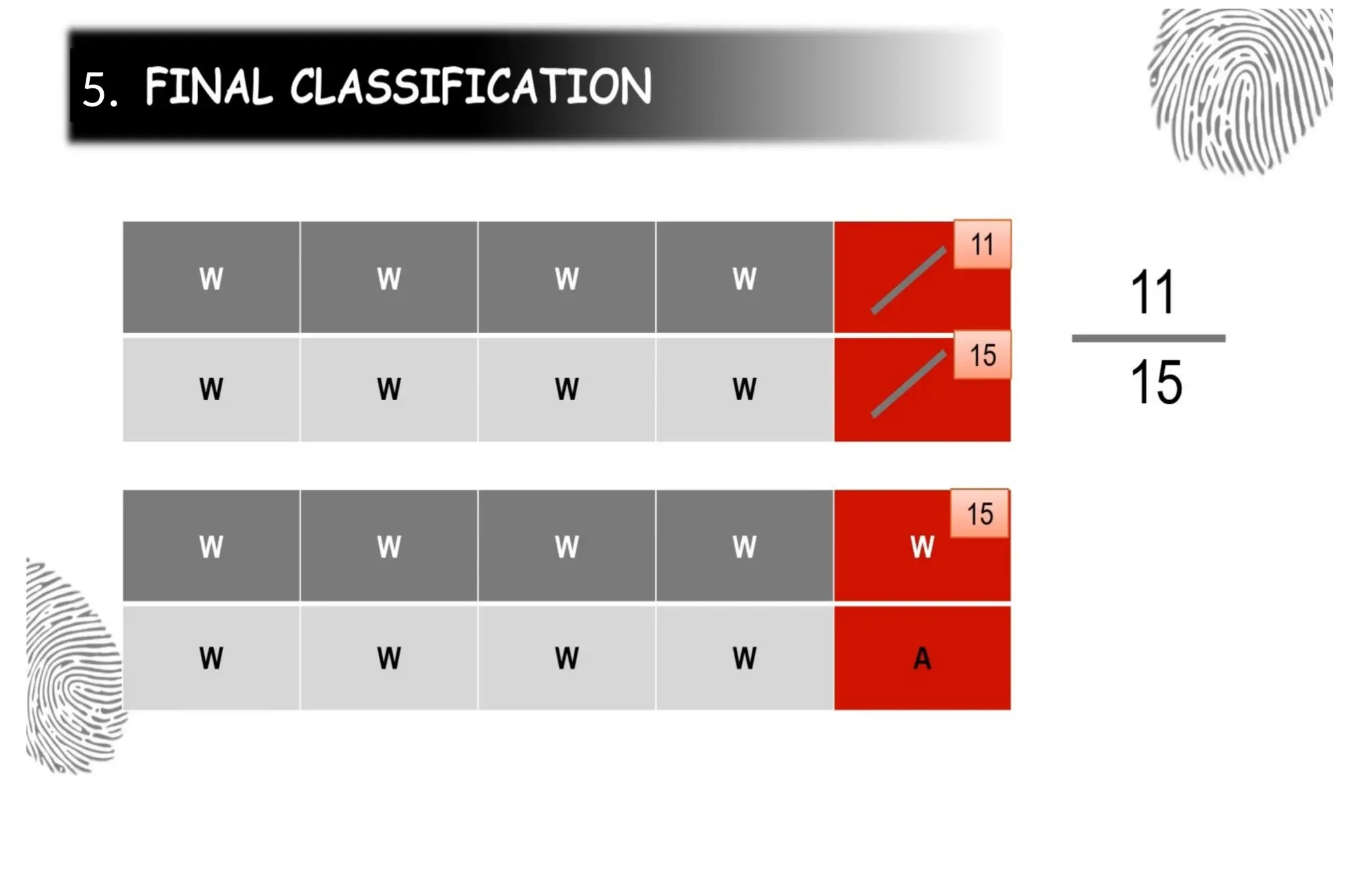 5. FINAL CLASSIFICATION

| W | W | W | W | / 11 |
|---|---|---|---|---|
| W | W | W | W | / 15 |

$\frac{11}{15}$

| W | W | W | W | W 15 |
|---|---|---|---|---|
| W | W | W | W | A |